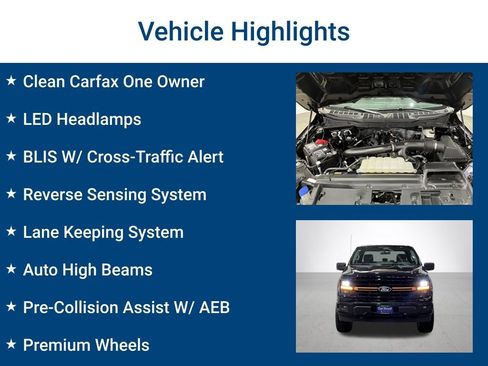 Vehicle Highlights

★ Clean Carfax One Owner

★ LED Headlamps

★ BLIS W/ Cross-Traffic Alert

★ Reverse Sensing System

★ Lane Keeping System

★ Auto High Beams

★ Pre-Collision Assist W/ AEB

★ Premium Wheels